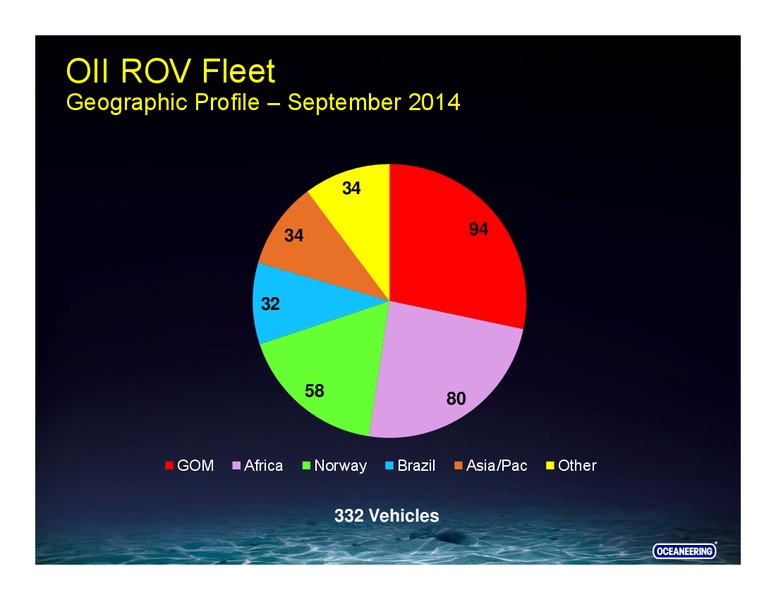 OII ROV Fleet
Geographic Profile – September 2014

34
94
34
32
58
80

GOM Africa Norway Brazil Asia/Pac Other

332 Vehicles

OCEANEERING